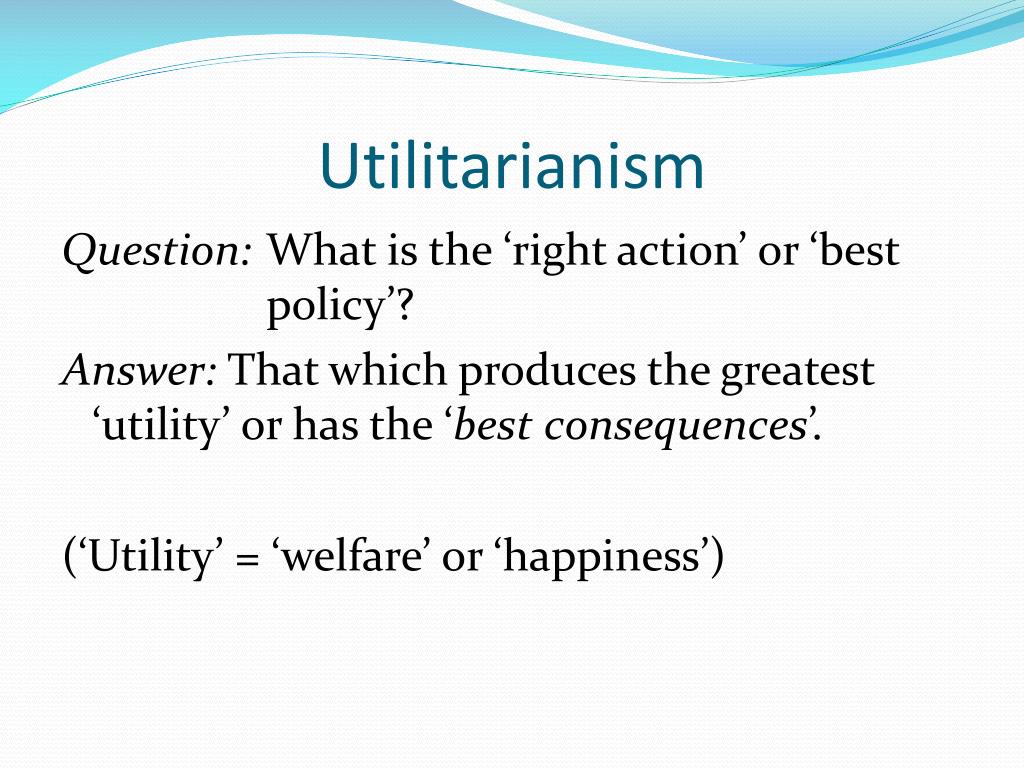 Utilitarianism

Question: What is the ‘right action’ or ‘best policy’?

Answer: That which produces the greatest ‘utility’ or has the ‘best consequences’.

(‘Utility’ = ‘welfare’ or ‘happiness’)